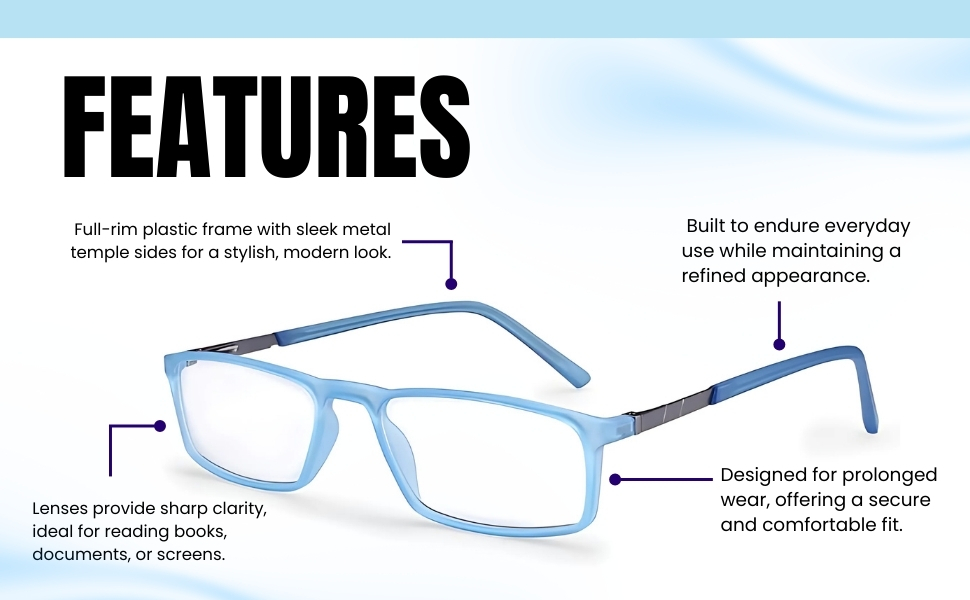 FEATURES

Full-rim plastic frame with sleek metal temple sides for a stylish, modern look.

Built to endure everyday use while maintaining a refined appearance.

Lenses provide sharp clarity, ideal for reading books, documents, or screens.

Designed for prolonged wear, offering a secure and comfortable fit.